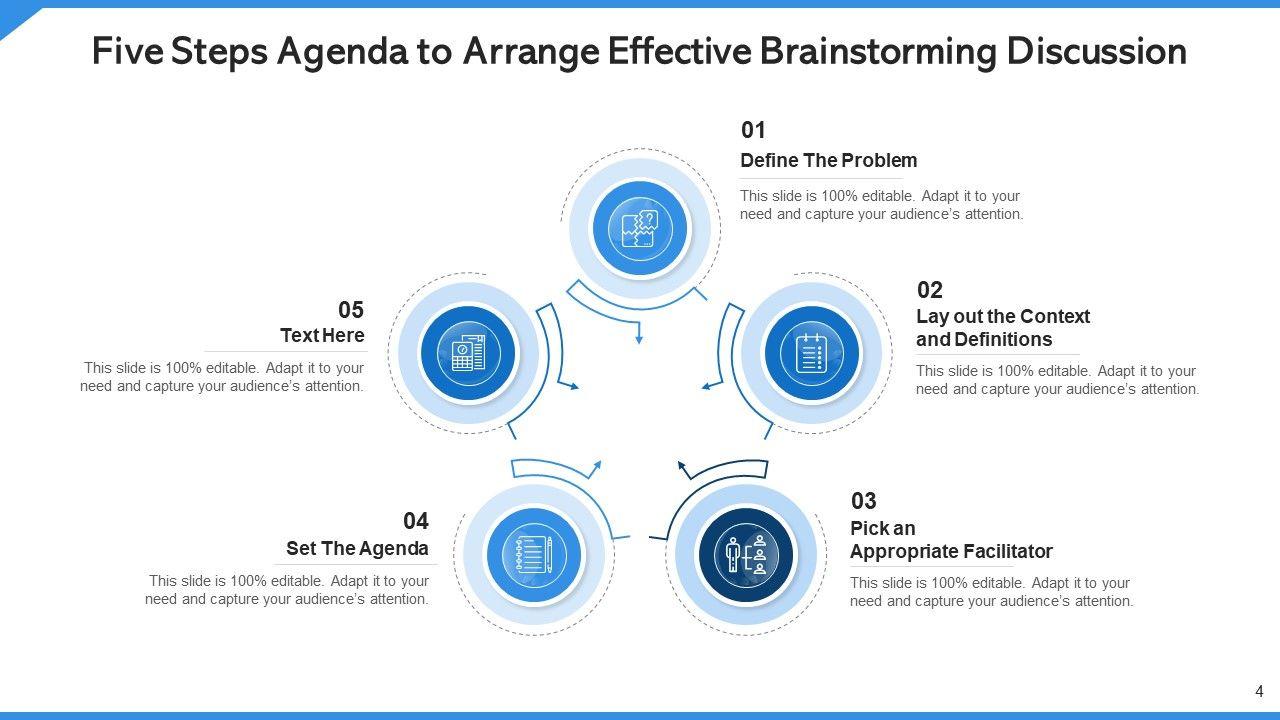 Five Steps Agenda to Arrange Effective Brainstorming Discussion

01
Define The Problem
This slide is 100% editable. Adapt it to your need and capture your audience's attention.

02
Lay out the Context and Definitions
This slide is 100% editable. Adapt it to your need and capture your audience's attention.

03
Pick an Appropriate Facilitator
This slide is 100% editable. Adapt it to your need and capture your audience's attention.

04
Set The Agenda
This slide is 100% editable. Adapt it to your need and capture your audience's attention.

05
Text Here
This slide is 100% editable. Adapt it to your need and capture your audience's attention.

4